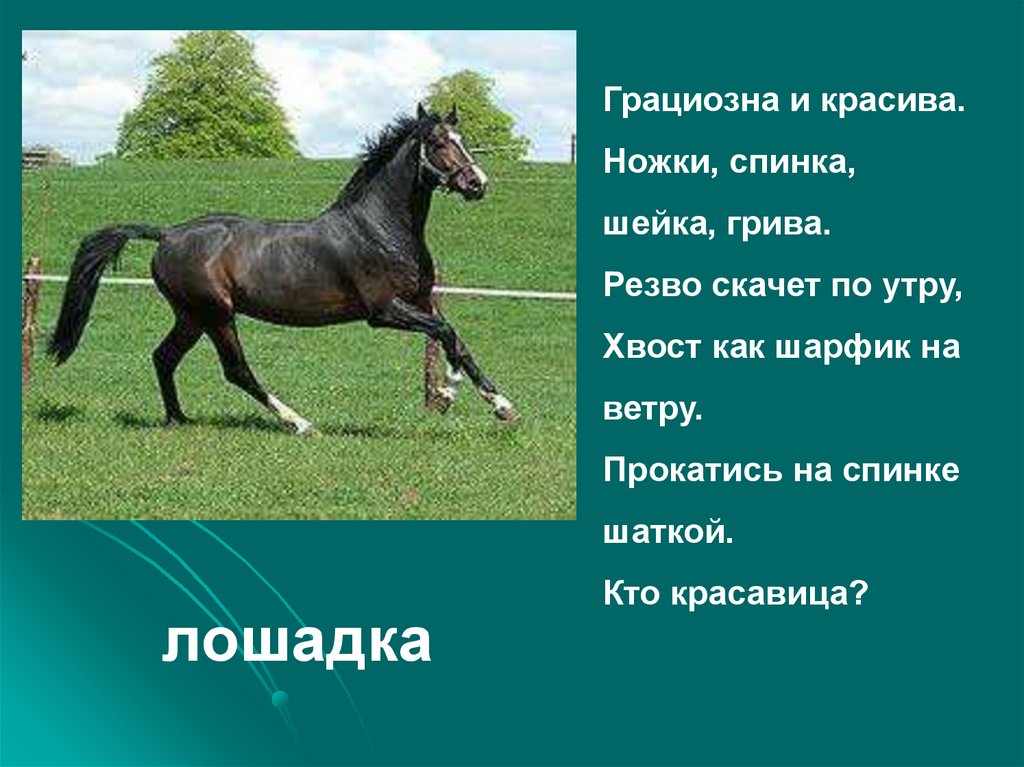 Грациозна и красива.
Ножки, спинка, шейка, грива.
Резво скачет по утру,
Хвост как шарфик на ветру.
Прокатись на спинке шаткой.
Кто красавица?

лошадка